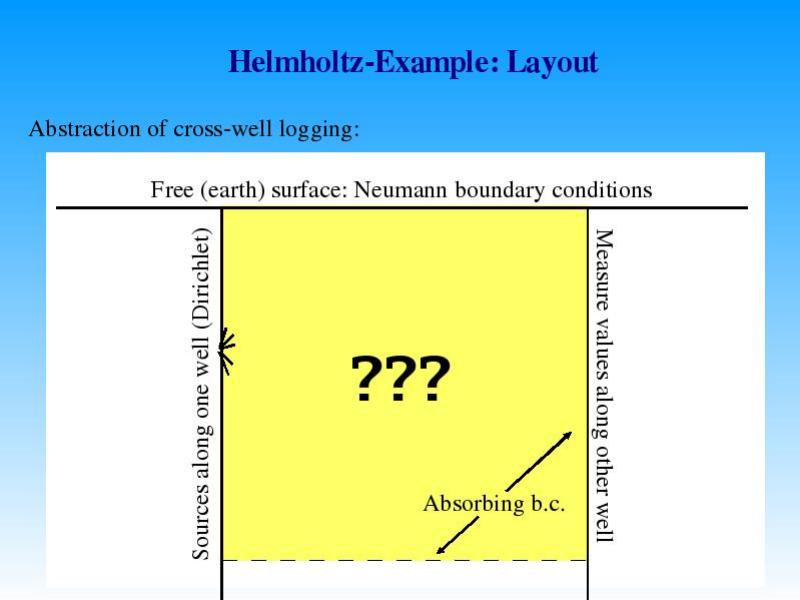 Helmholtz-Example: Layout

Abstraction of cross-well logging:

Free (earth) surface: Neumann boundary conditions

Sources along one well (Dirichlet)

???

Measure values along other well

Absorbing b.c.